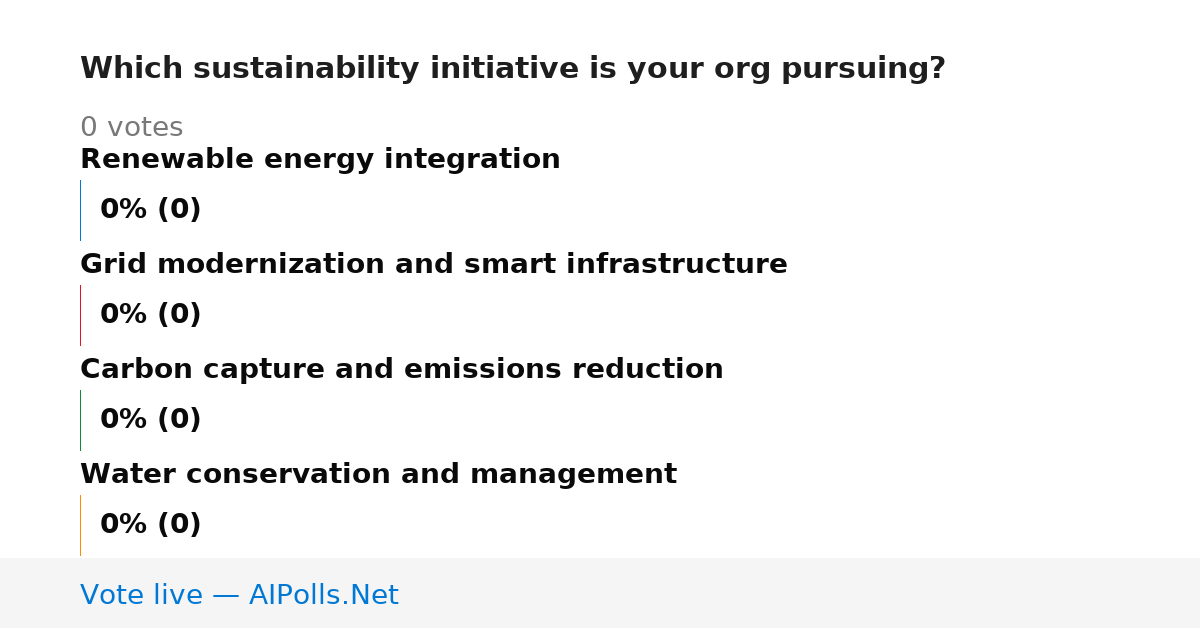 Which sustainability initiative is your org pursuing?

0 votes

Renewable energy integration

0% (0)

Grid modernization and smart infrastructure

0% (0)

Carbon capture and emissions reduction

0% (0)

Water conservation and management

0% (0)

Vote live — AIPolls.Net